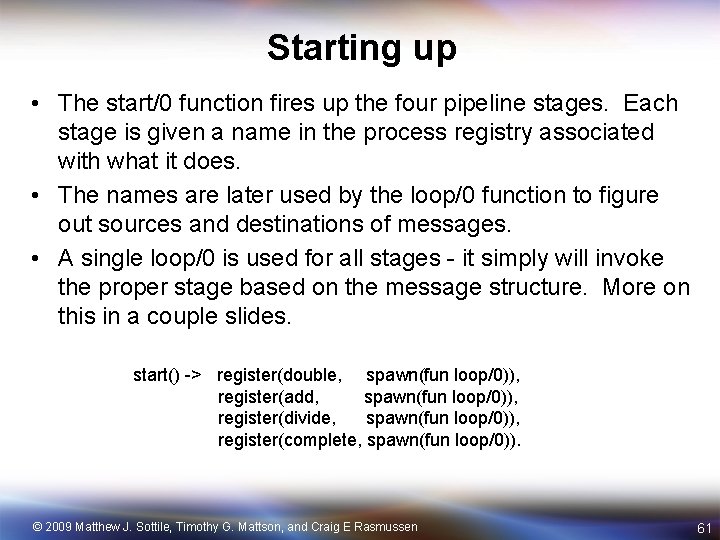 Starting up

• The start/0 function fires up the four pipeline stages. Each stage is given a name in the process registry associated with what it does.

• The names are later used by the loop/0 function to figure out sources and destinations of messages.

• A single loop/0 is used for all stages - it simply will invoke the proper stage based on the message structure. More on this in a couple slides.

start() -> register(double, spawn(fun loop/0)),
register(add, spawn(fun loop/0)),
register(divide, spawn(fun loop/0)),
register(complete, spawn(fun loop/0)).

© 2009 Matthew J. Sottile, Timothy G. Mattson, and Craig E Rasmussen

61